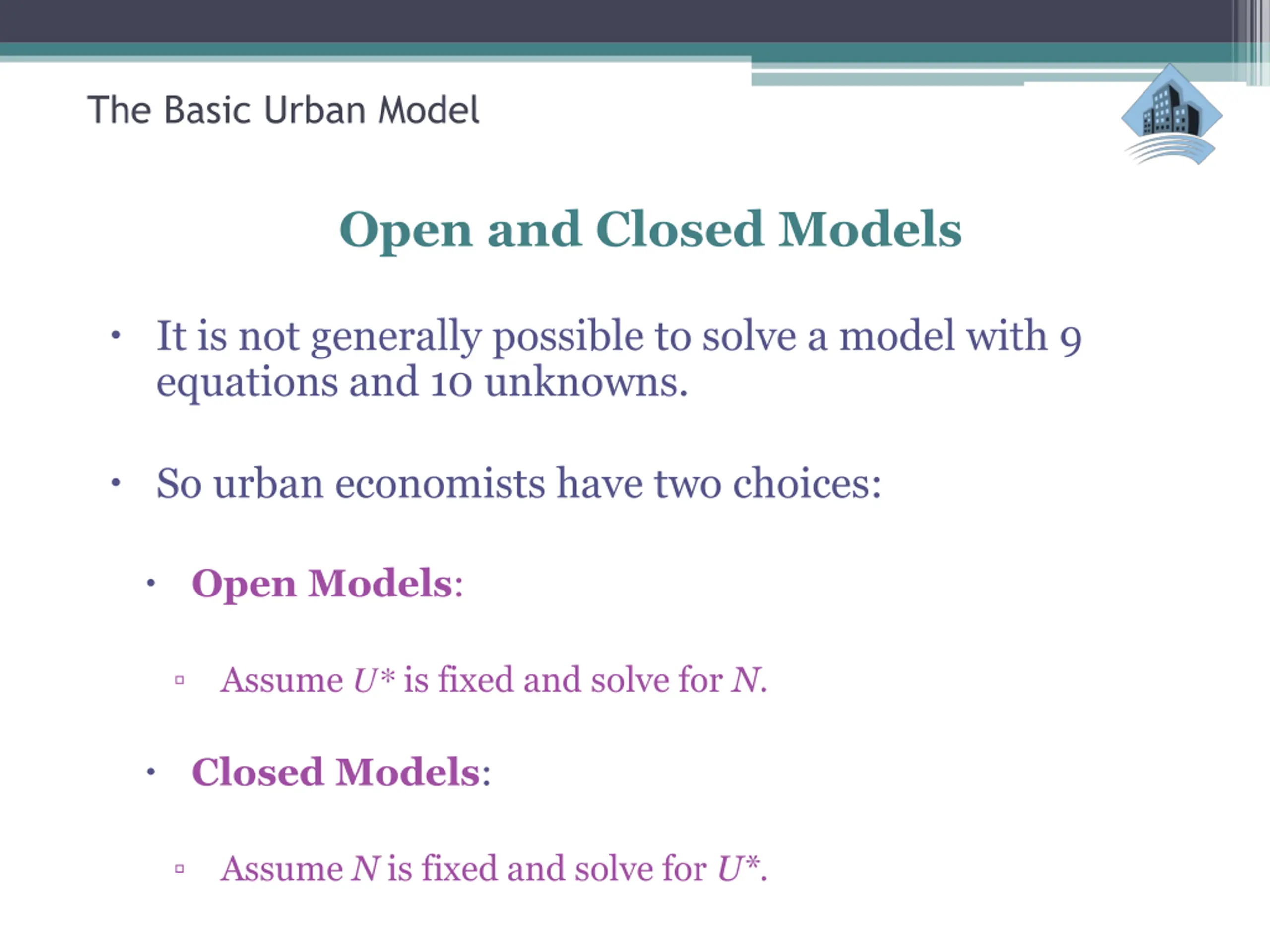 The Basic Urban Model

Open and Closed Models

• It is not generally possible to solve a model with 9 equations and 10 unknowns.

• So urban economists have two choices:

• Open Models:

▫ Assume $U^*$ is fixed and solve for $N$.

• Closed Models:

▫ Assume $N$ is fixed and solve for $U^*$.